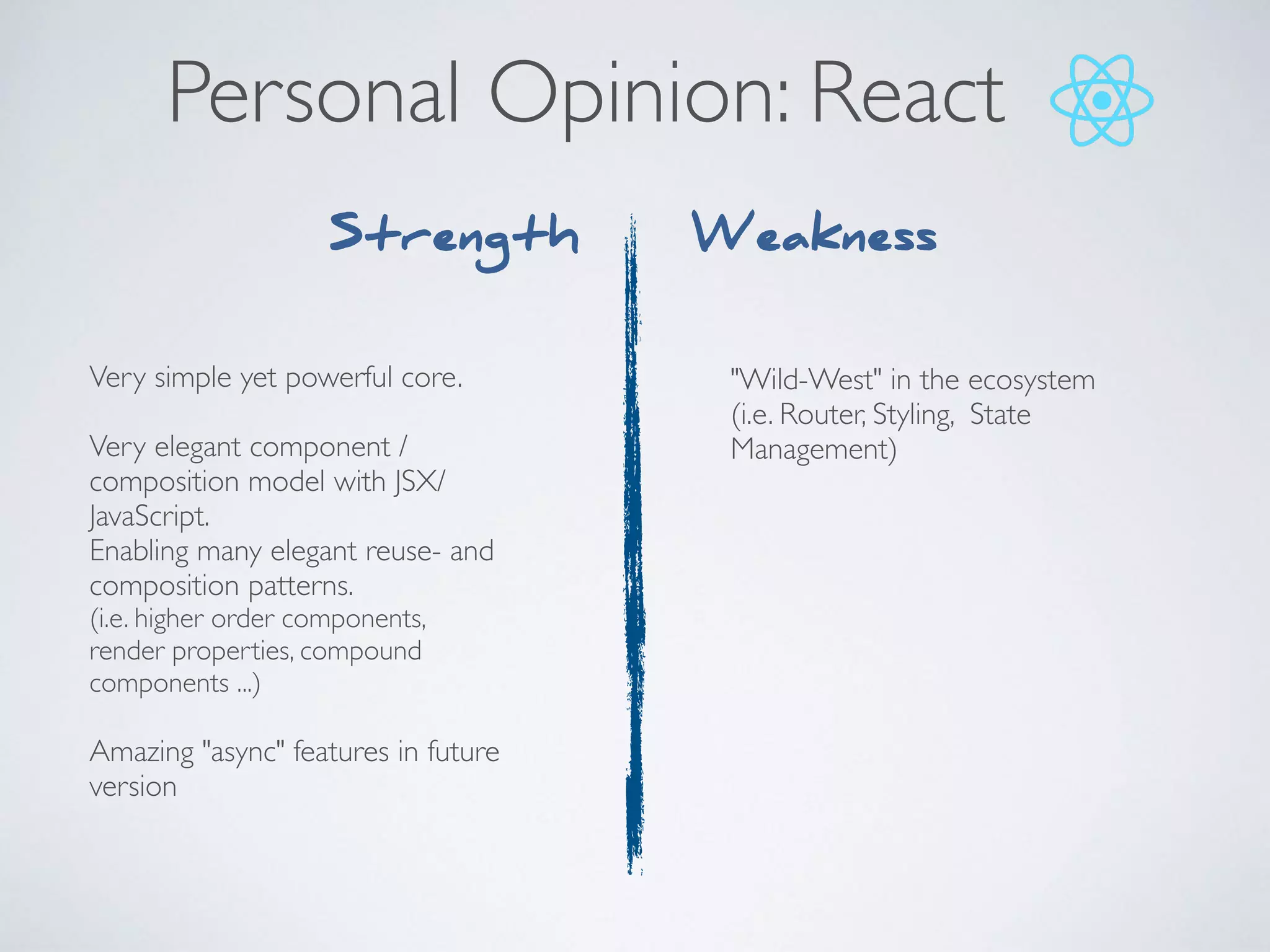 Personal Opinion: React

Strength

Very simple yet powerful core.

Very elegant component / composition model with JSX/ JavaScript.
Enabling many elegant reuse- and composition patterns.
(i.e. higher order components, render properties, compound components ...)

Amazing "async" features in future version

Weakness

"Wild-West" in the ecosystem (i.e. Router, Styling, State Management)